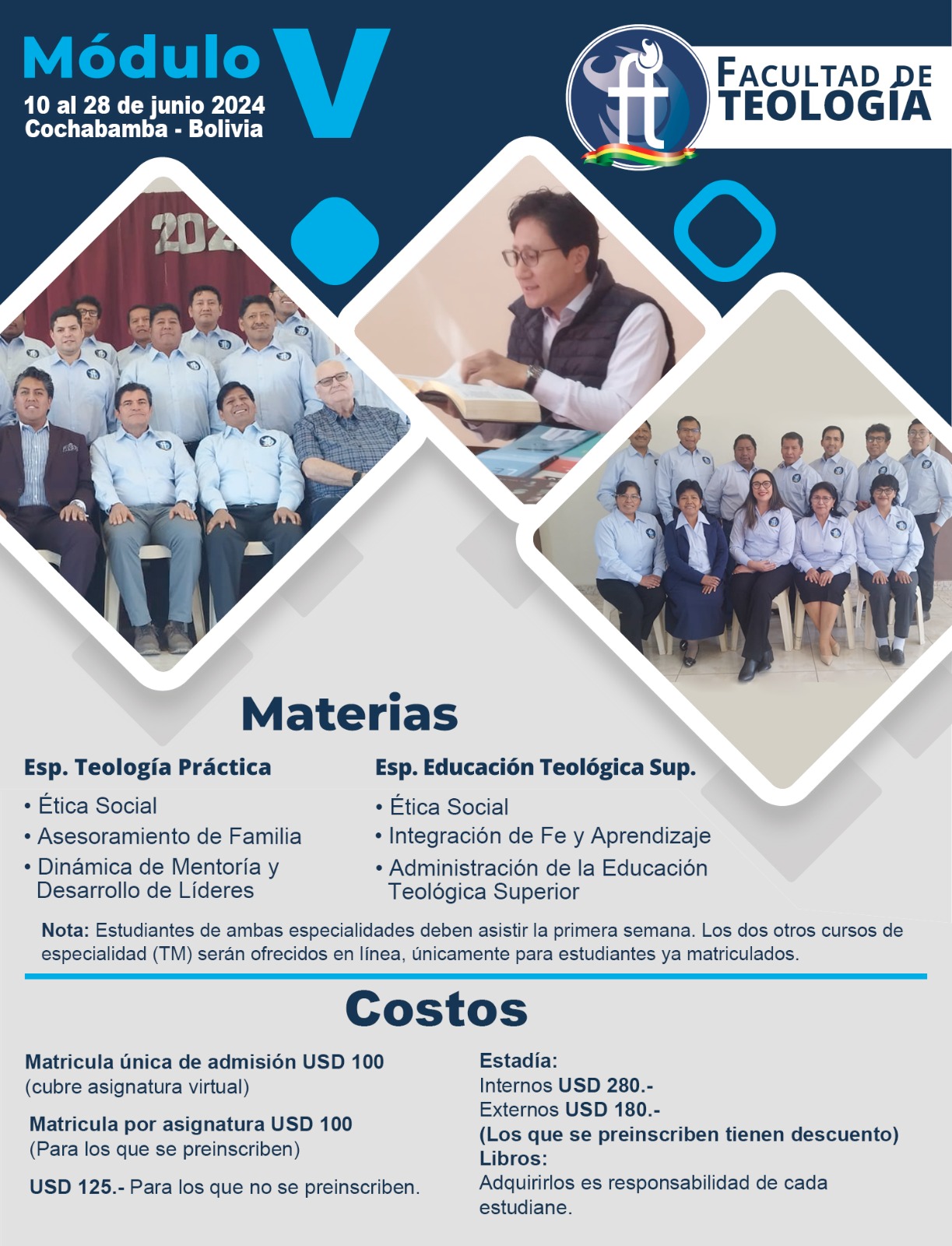 Módulo V
10 al 28 de junio 2024
Cochabamba - Bolivia

ft
FACULTAD DE TEOLOGÍA

202

Materias

Esp. Teología Práctica
• Ética Social
• Asesoramiento de Familia
• Dinámica de Mentoría y Desarrollo de Líderes

Esp. Educación Teológica Sup.
• Ética Social
• Integración de Fe y Aprendizaje
• Administración de la Educación Teológica Superior

Nota: Estudiantes de ambas especialidades deben asistir la primera semana. Los dos otros cursos de especialidad (TM) serán ofrecidos en línea, únicamente para estudiantes ya matriculados.

Costos

Matricula única de admisión USD 100
(cubre asignatura virtual)

Matricula por asignatura USD 100
(Para los que se preinscriben)

USD 125.- Para los que no se preinscriben.

Estadía:
Internos USD 280.-
Externos USD 180.-
(Los que se preinscriben tienen descuento)
Libros:
Adquirirlos es responsabilidad de cada estudiane.